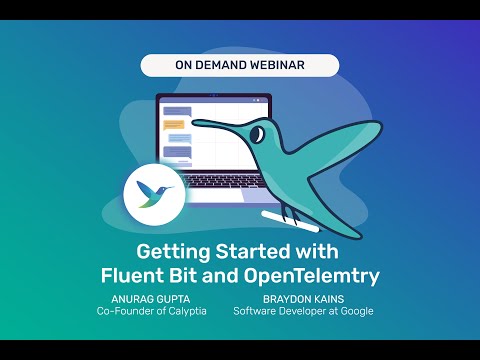 ON DEMAND WEBINAR

Getting Started with Fluent Bit and OpenTelemtry

ANURAG GUPTA
Co-Founder of Calyptia

BRAYDON KAINS
Software Developer at Google